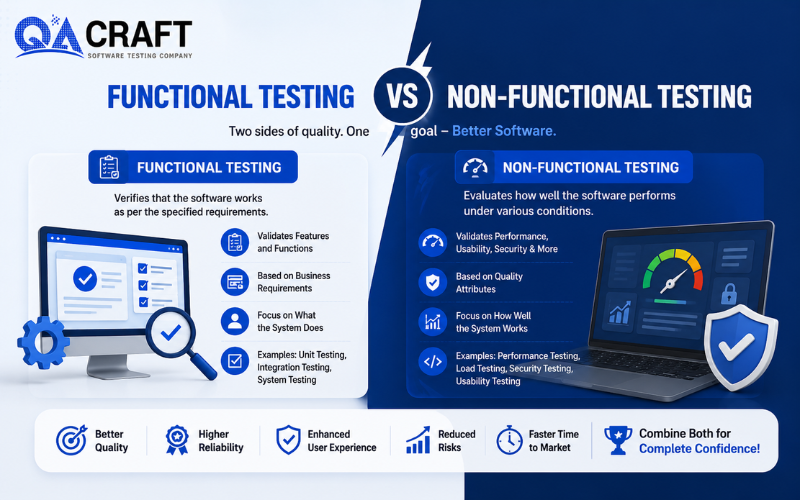 QA CRAFT
SOFTWARE TESTING COMPANY

FUNCTIONAL TESTING VS NON-FUNCTIONAL TESTING

Two sides of quality. One goal – Better Software.

FUNCTIONAL TESTING

Verifies that the software works as per the specified requirements.

Validates Features and Functions

Based on Business Requirements

Focus on What the System Does

Examples: Unit Testing, Integration Testing, System Testing

NON-FUNCTIONAL TESTING

Evaluates how well the software performs under various conditions.

Validates Performance, Usability, Security & More

Based on Quality Attributes

Focus on How Well the System Works

Examples: Performance Testing, Load Testing, Security Testing, Usability Testing

Better Quality

Higher Reliability

Enhanced User Experience

Reduced Risks

Faster Time to Market

Combine Both for Complete Confidence!